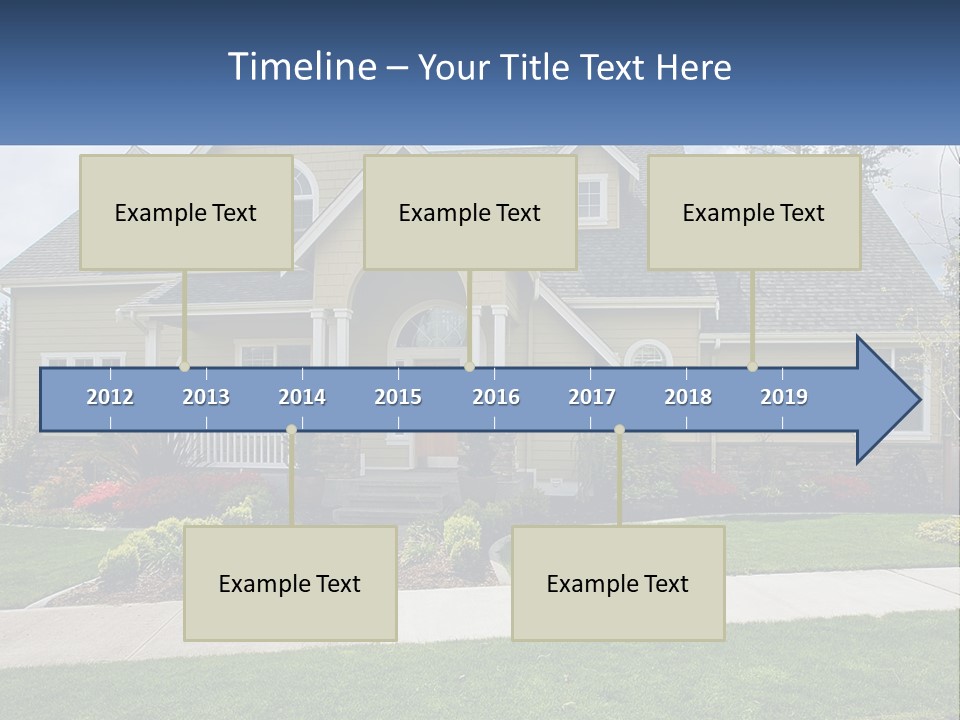 Timeline – Your Title Text Here

Example Text

Example Text

Example Text

2012 2013 2014 2015 2016 2017 2018 2019

Example Text

Example Text